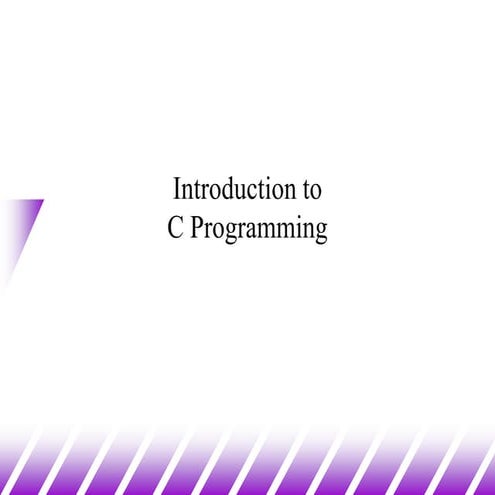 Introduction to
C Programming